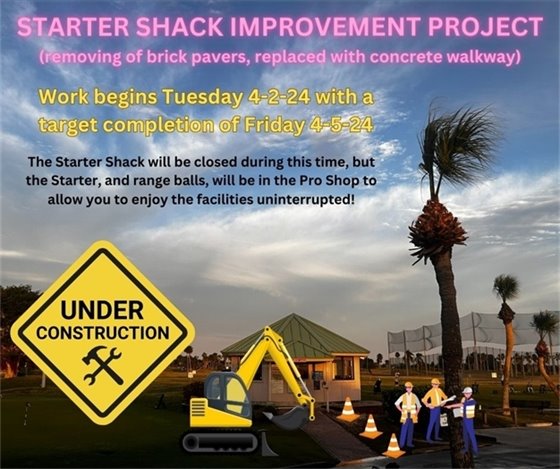 STARTER SHACK IMPROVEMENT PROJECT
(removing of brick pavers, replaced with concrete walkway)

Work begins Tuesday 4-2-24 with a target completion of Friday 4-5-24

The Starter Shack will be closed during this time, but the Starter, and range balls, will be in the Pro Shop to allow you to enjoy the facilities uninterrupted!

UNDER CONSTRUCTION